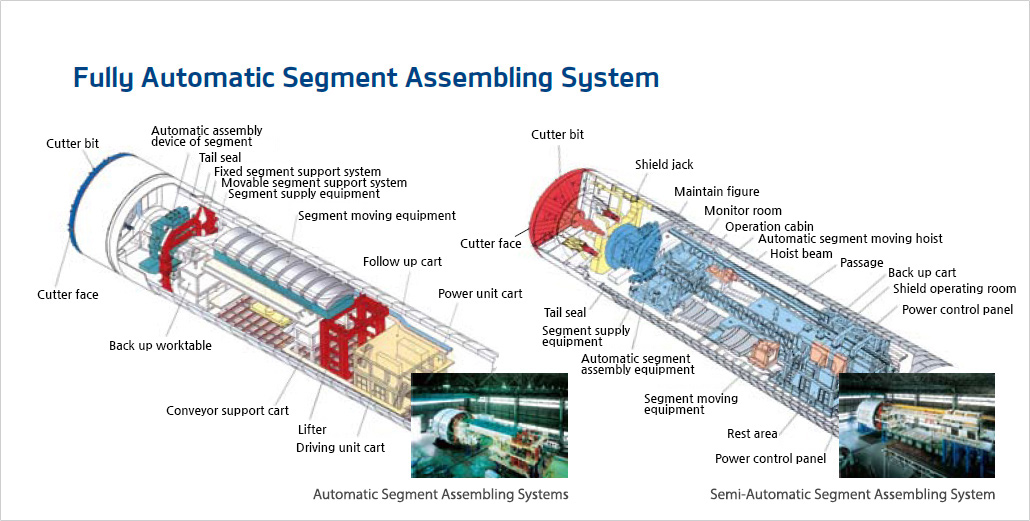 Fully Automatic Segment Assembling System

Cutter bit
Automatic assembly device of segment
Tail seal
Fixed segment support system
Movable segment support system
Segment supply equipment
Segment moving equipment
Follow up cart
Power unit cart
Cutter face
Back up worktable
Conveyor support cart
Lifter
Driving unit cart

Automatic Segment Assembling Systems

Cutter bit
Shield jack
Maintain figure
Monitor room
Operation cabin
Automatic segment moving hoist
Hoist beam
Passage
Back up cart
Shield operating room
Power control panel
Cutter face
Tail seal
Segment supply equipment
Automatic segment assembly equipment
Segment moving equipment
Rest area
Power control panel

Semi-Automatic Segment Assembling System